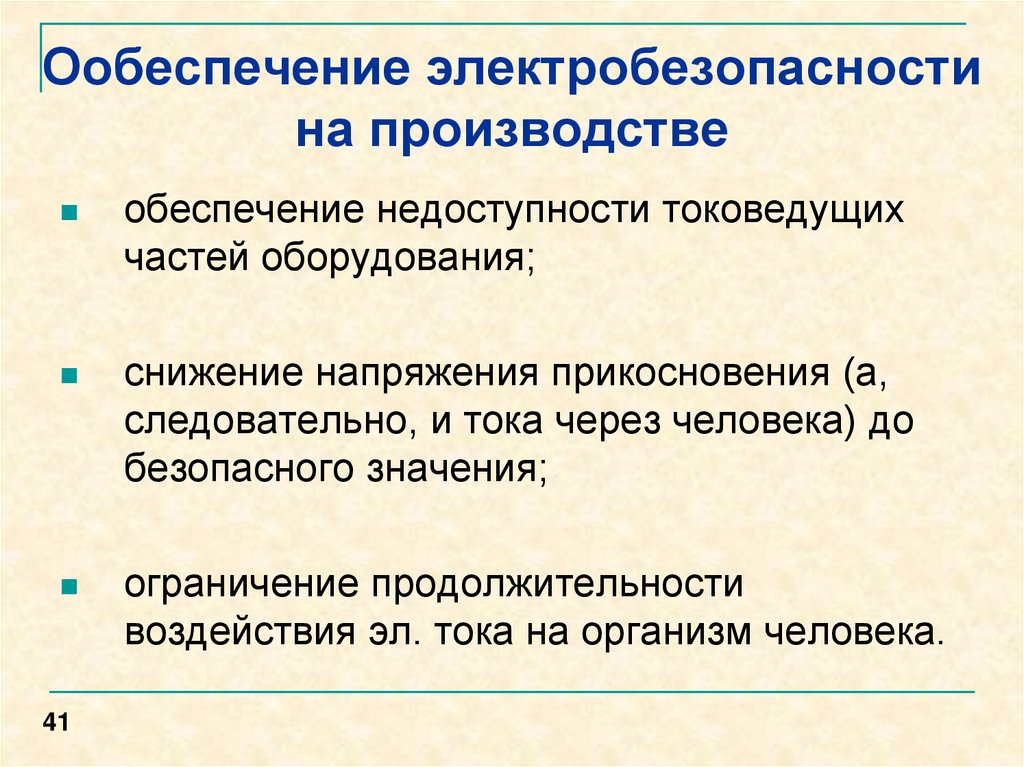 Ообеспечение электробезопасности на производстве

обеспечение недоступности токоведущих частей оборудования;

снижение напряжения прикосновения (а, следовательно, и тока через человека) до безопасного значения;

ограничение продолжительности воздействия эл. тока на организм человека.

41